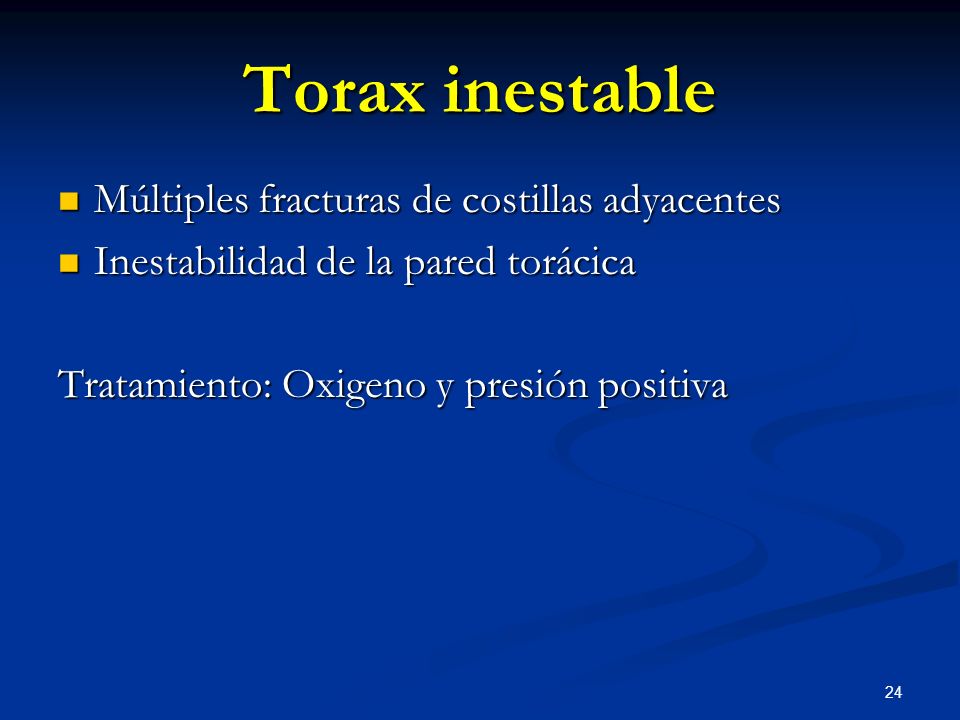 Torax inestable

- Múltiples fracturas de costillas adyacentes
- Inestabilidad de la pared torácica

Tratamiento: Oxigeno y presión positiva

24